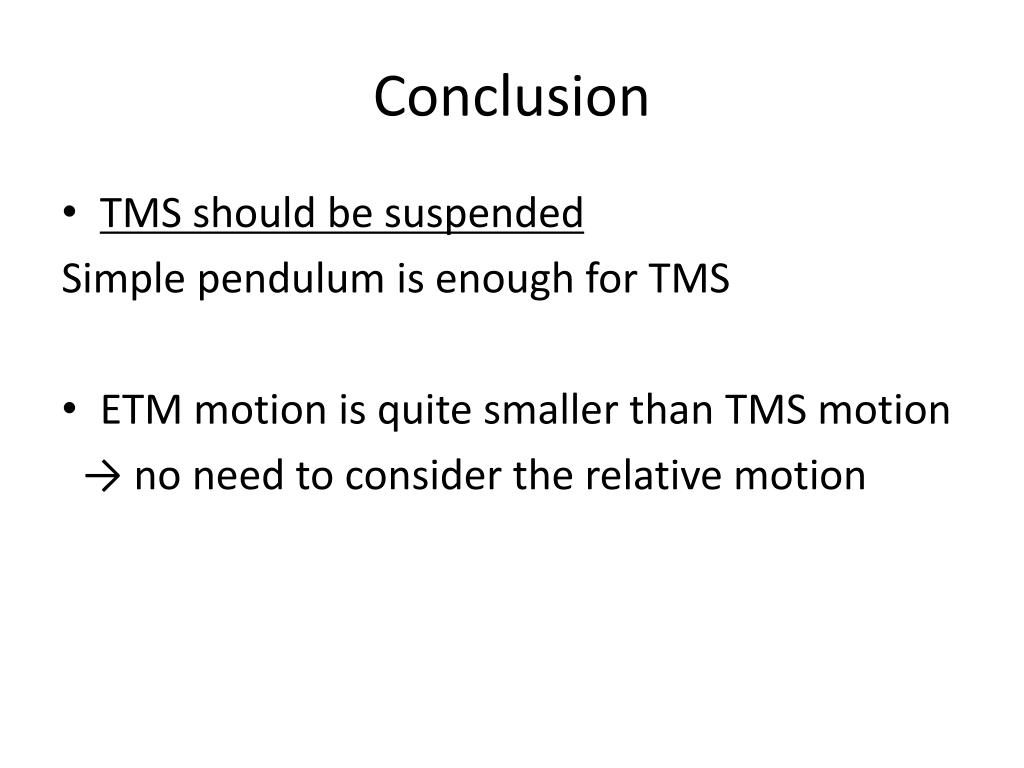 Conclusion

• TMS should be suspended
Simple pendulum is enough for TMS

• ETM motion is quite smaller than TMS motion
→ no need to consider the relative motion